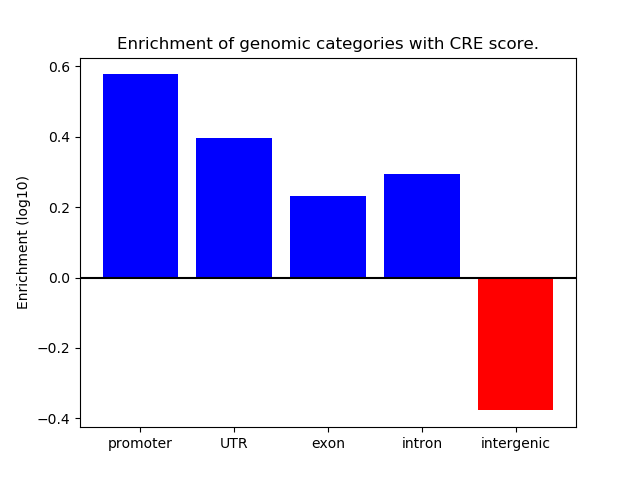 Enrichment of genomic categories with CRE score.

Enrichment (log10)

0.6
0.4
0.2
0.0
−0.2
−0.4

promoter
UTR
exon
intron
intergenic